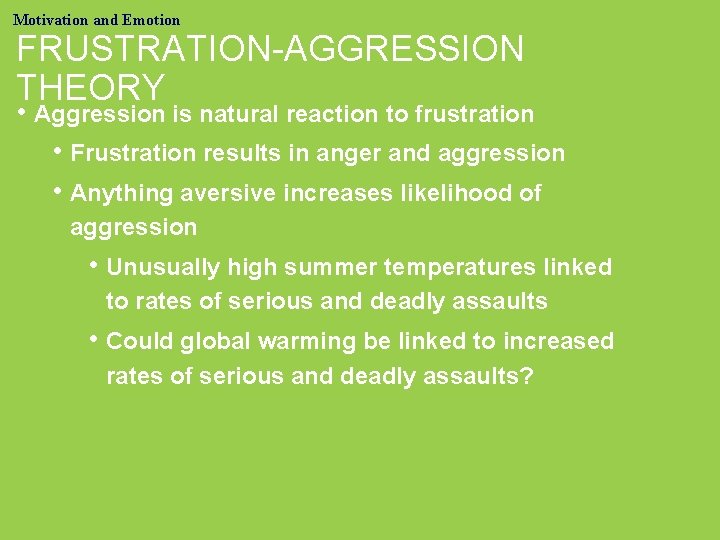 Motivation and Emotion

FRUSTRATION-AGGRESSION THEORY

• Aggression is natural reaction to frustration

• Frustration results in anger and aggression

• Anything aversive increases likelihood of aggression

• Unusually high summer temperatures linked to rates of serious and deadly assaults

• Could global warming be linked to increased rates of serious and deadly assaults?